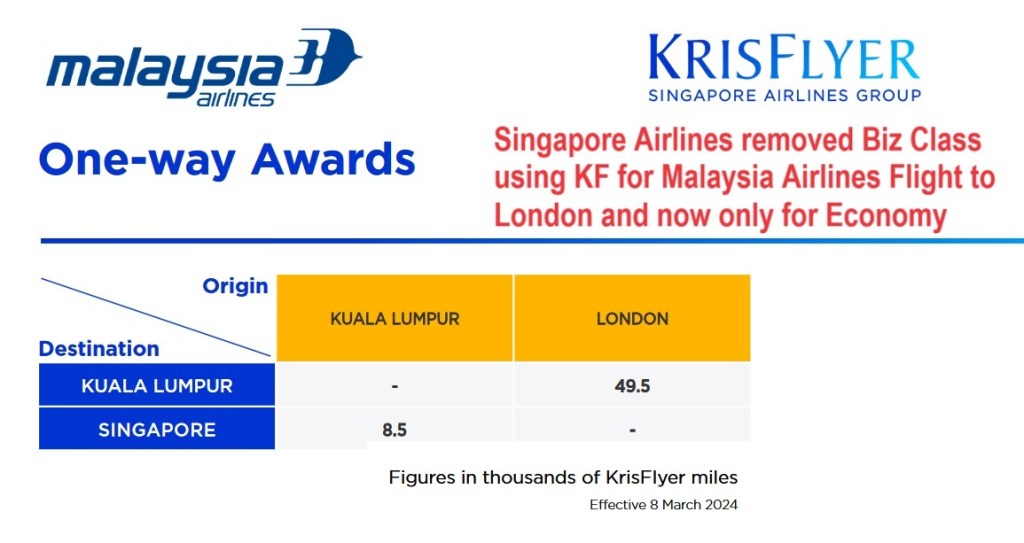 malaysia airlines

KRISFLYER
SINGAPORE AIRLINES GROUP

One-way Awards

Singapore Airlines removed Biz Class using KF for Malaysia Airlines Flight to London and now only for Economy

| Origin / Destination | KUALA LUMPUR | LONDON |
|---|---|---|
| KUALA LUMPUR | - | 49.5 |
| SINGAPORE | 8.5 | - |

Figures in thousands of KrisFlyer miles

Effective 8 March 2024